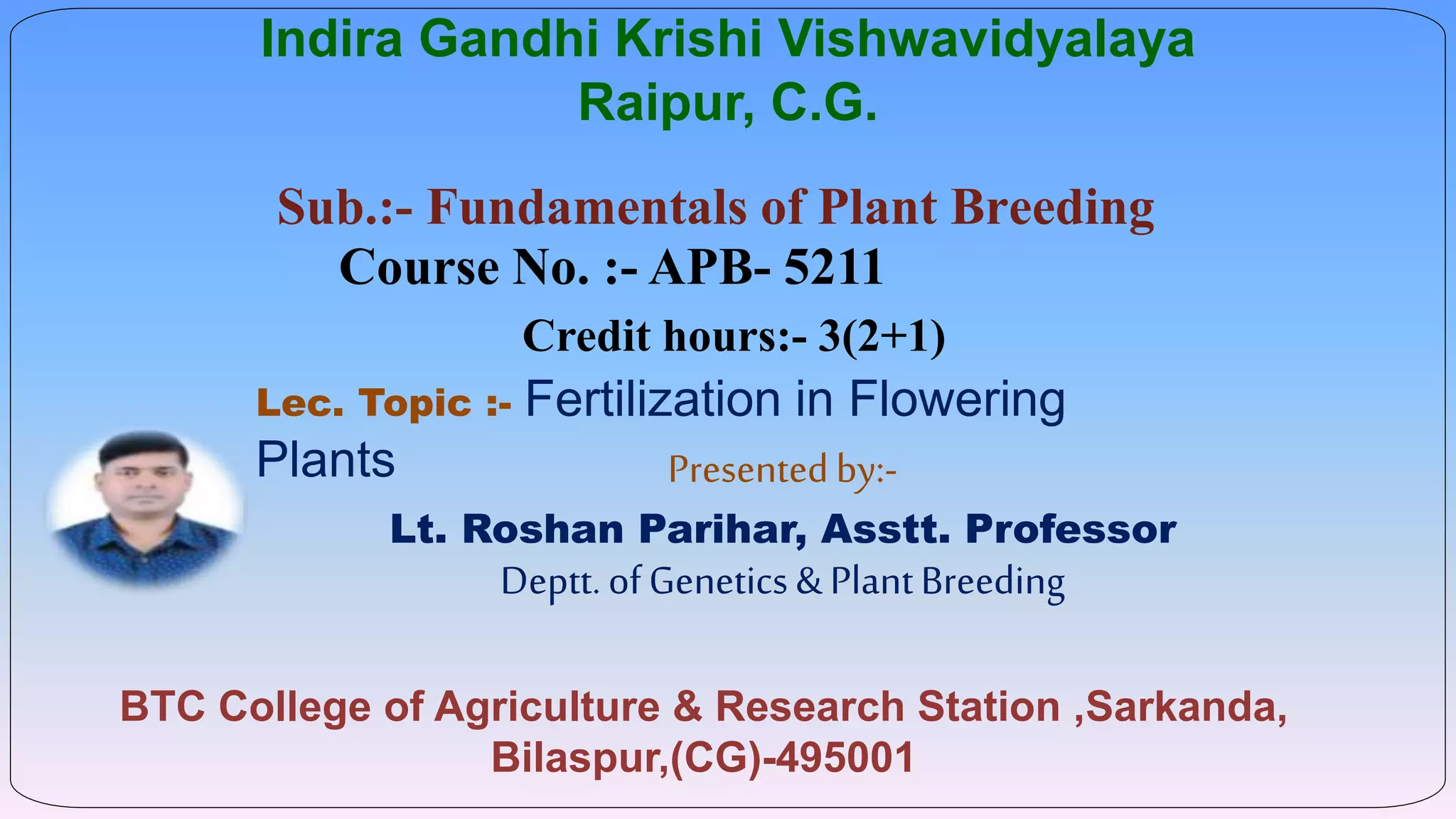 Indira Gandhi Krishi Vishwavidyalaya
Raipur, C.G.

Sub.:- Fundamentals of Plant Breeding
Course No. :- APB- 5211
Credit hours:- 3(2+1)

Lec. Topic :- Fertilization in Flowering Plants

Presented by:-
Lt. Roshan Parihar, Asstt. Professor
Deptt. of Genetics & Plant Breeding

BTC College of Agriculture & Research Station ,Sarkanda, Bilaspur,(CG)-495001